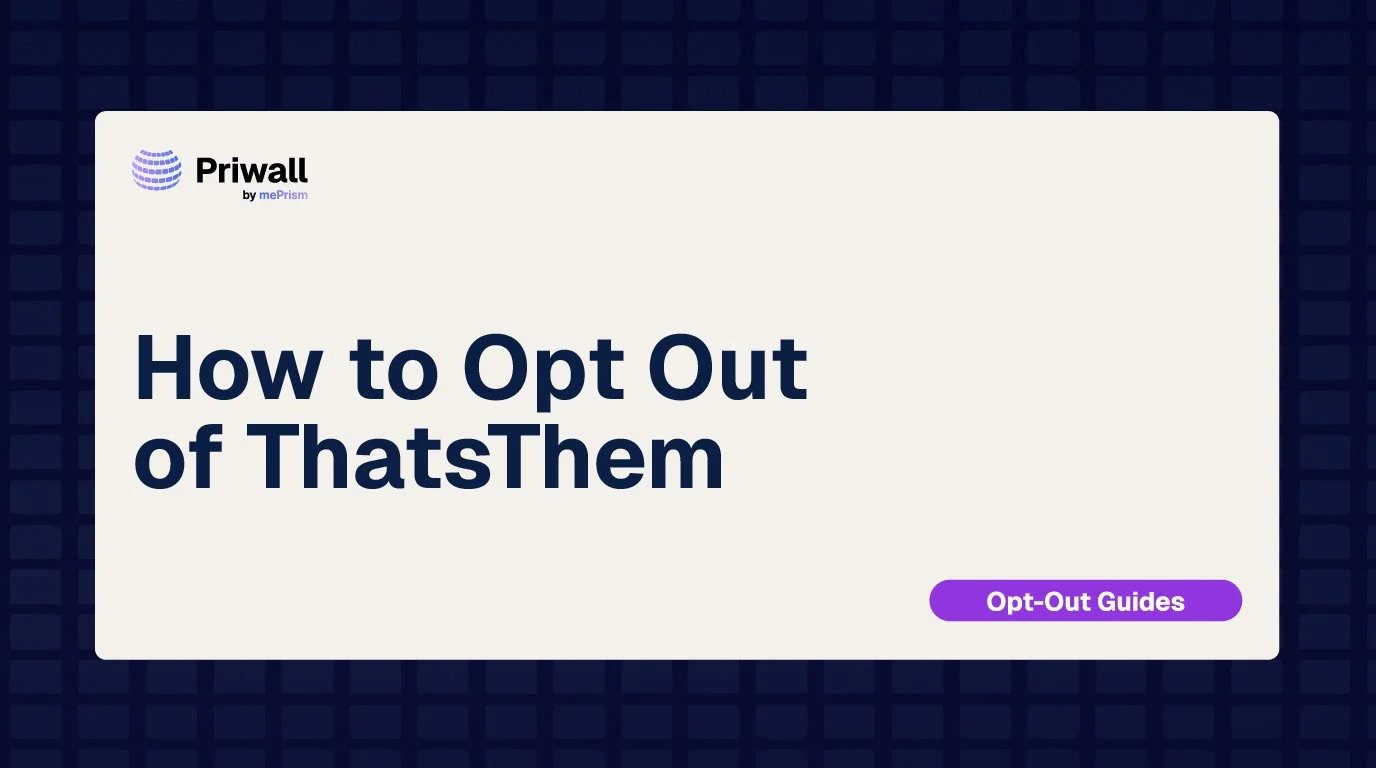 Priwall
by mePrism

How to Opt Out of ThatsThem

Opt-Out Guides